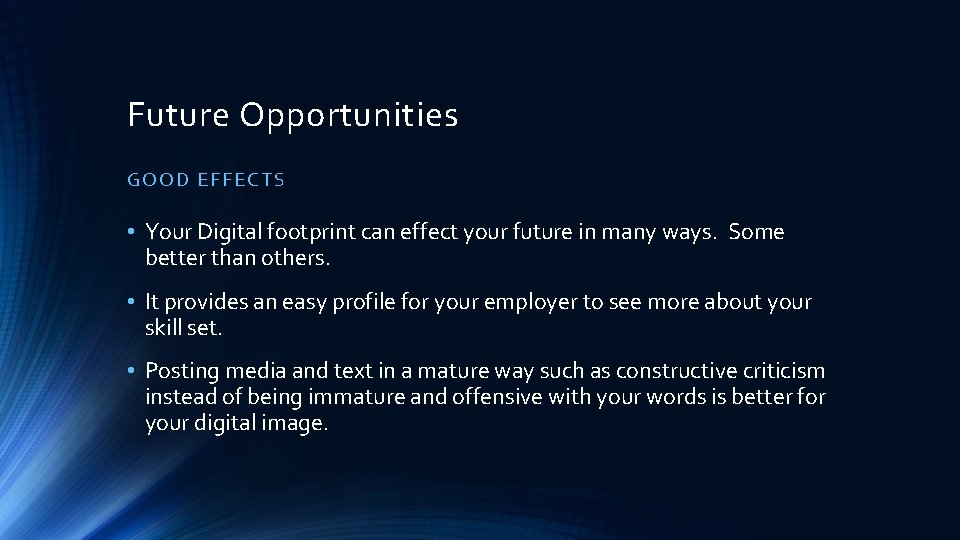 Future Opportunities

GOOD EFFECTS

• Your Digital footprint can effect your future in many ways.  Some better than others.

• It provides an easy profile for your employer to see more about your skill set.

• Posting media and text in a mature way such as constructive criticism instead of being immature and offensive with your words is better for your digital image.